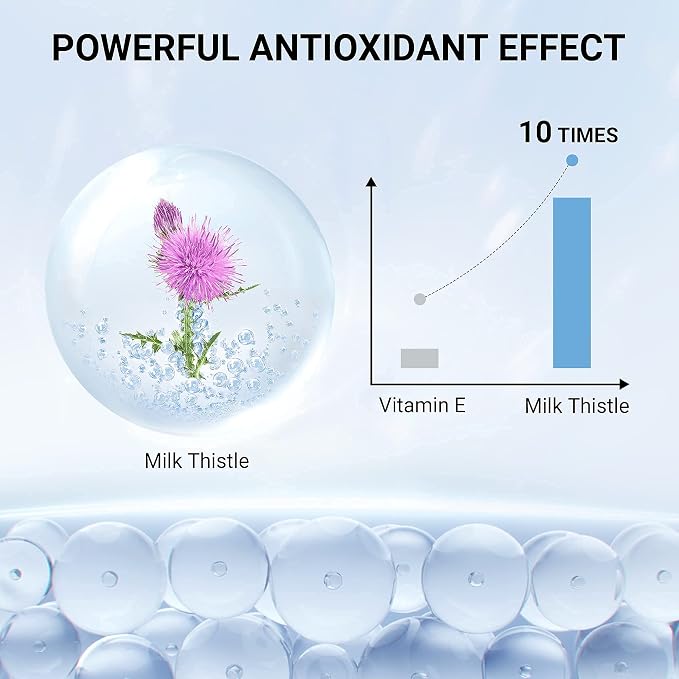 POWERFUL ANTIOXIDANT EFFECT

10 TIMES

Vitamin E

Milk Thistle

Milk Thistle